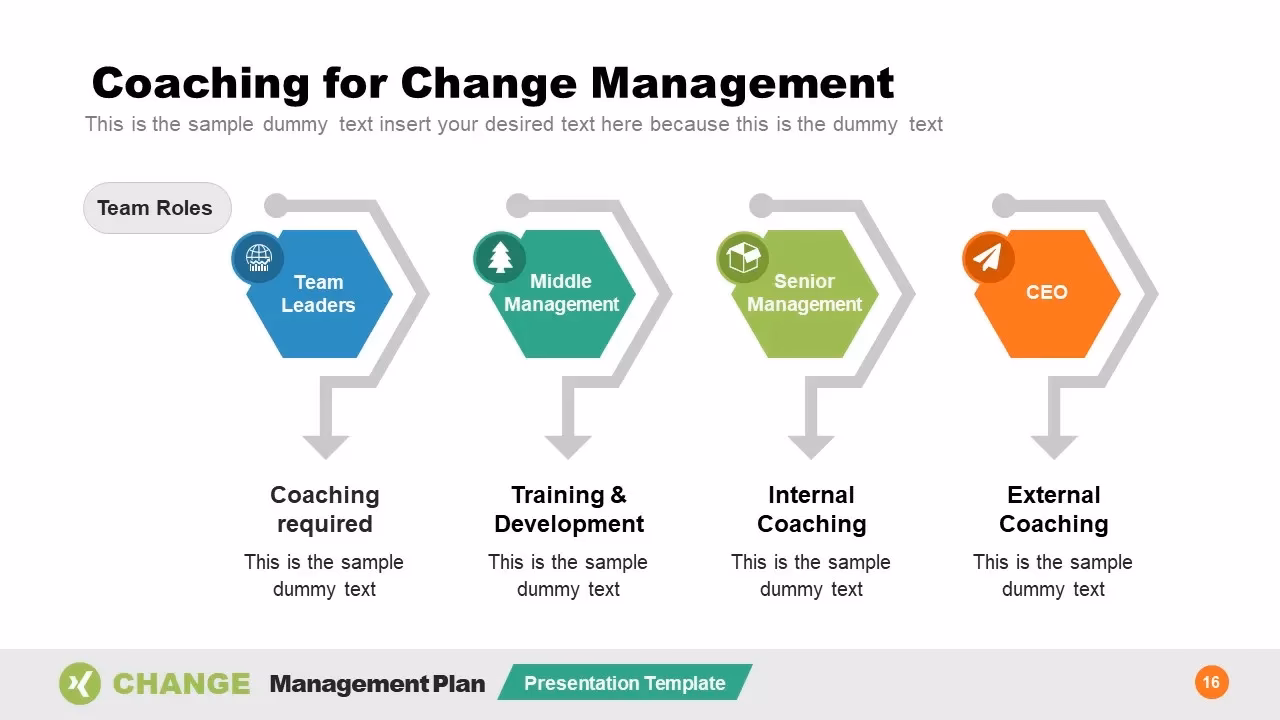 Coaching for Change Management
This is the sample dummy text insert your desired text here because this is the dummy text

Team Roles

Team Leaders

Middle Management

Senior Management

CEO

Coaching required
This is the sample dummy text

Training & Development
This is the sample dummy text

Internal Coaching
This is the sample dummy text

External Coaching
This is the sample dummy text

CHANGE Management Plan Presentation Template

16